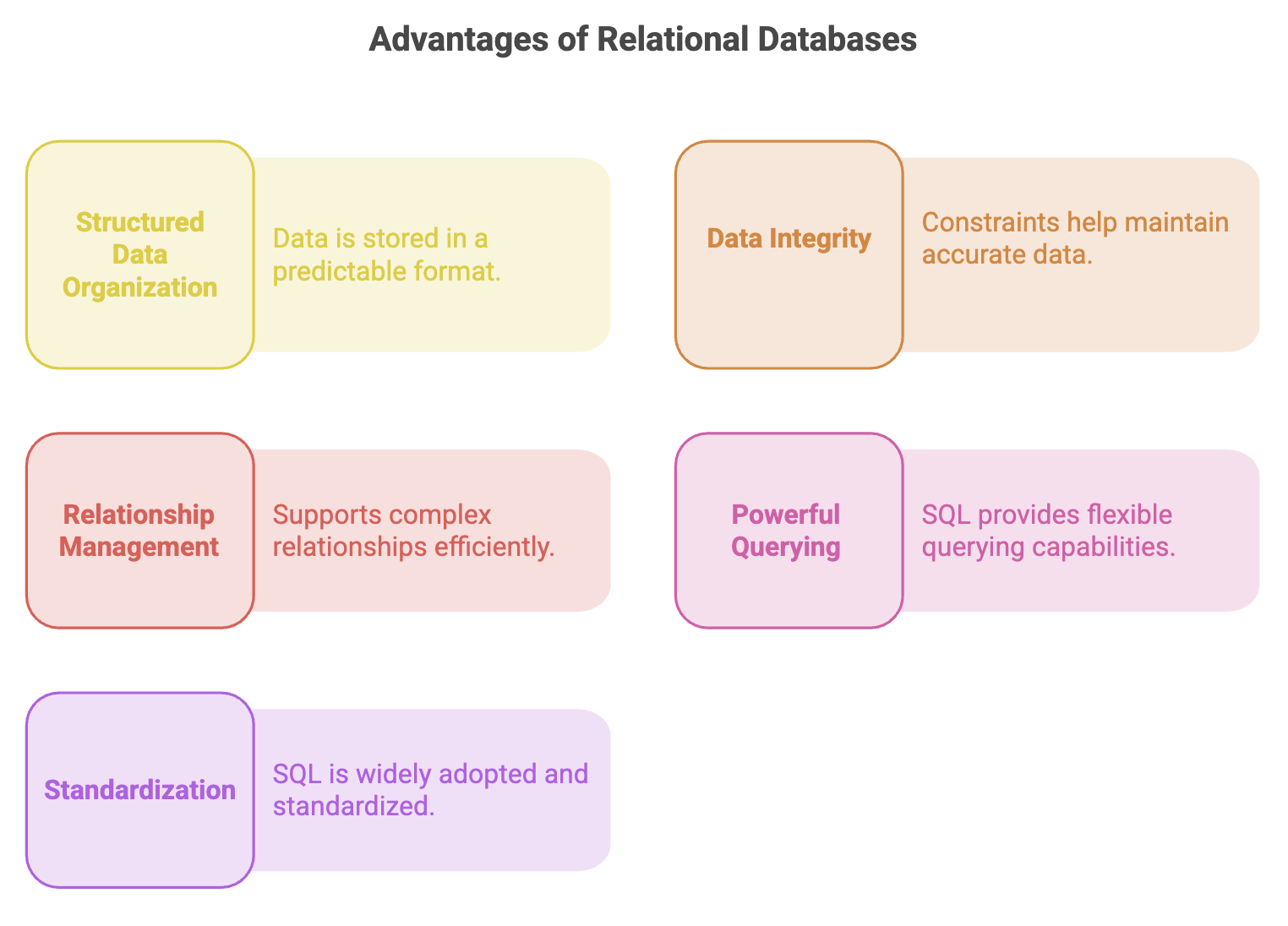 Advantages of Relational Databases

Structured Data Organization

Data is stored in a predictable format.

Data Integrity

Constraints help maintain accurate data.

Relationship Management

Supports complex relationships efficiently.

Powerful Querying

SQL provides flexible querying capabilities.

Standardization

SQL is widely adopted and standardized.